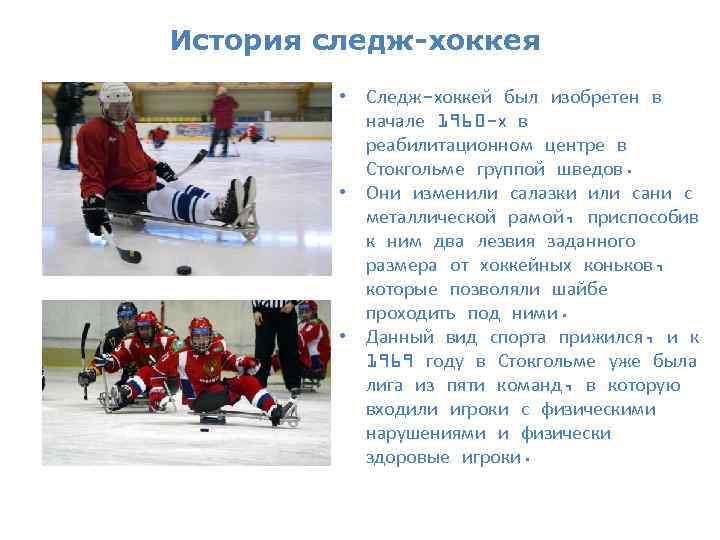 История следж-хоккея

• Следж-хоккей был изобретен в начале 1960-х в реабилитационном центре в Стокгольме группой шведов.
• Они изменили салазки или сани с металлической рамой, приспособив к ним два лезвия заданного размера от хоккейных коньков, которые позволяли шайбе проходить под ними.
• Данный вид спорта прижился, и к 1969 году в Стокгольме уже была лига из пяти команд, в которую входили игроки с физическими нарушениями и физически здоровые игроки.